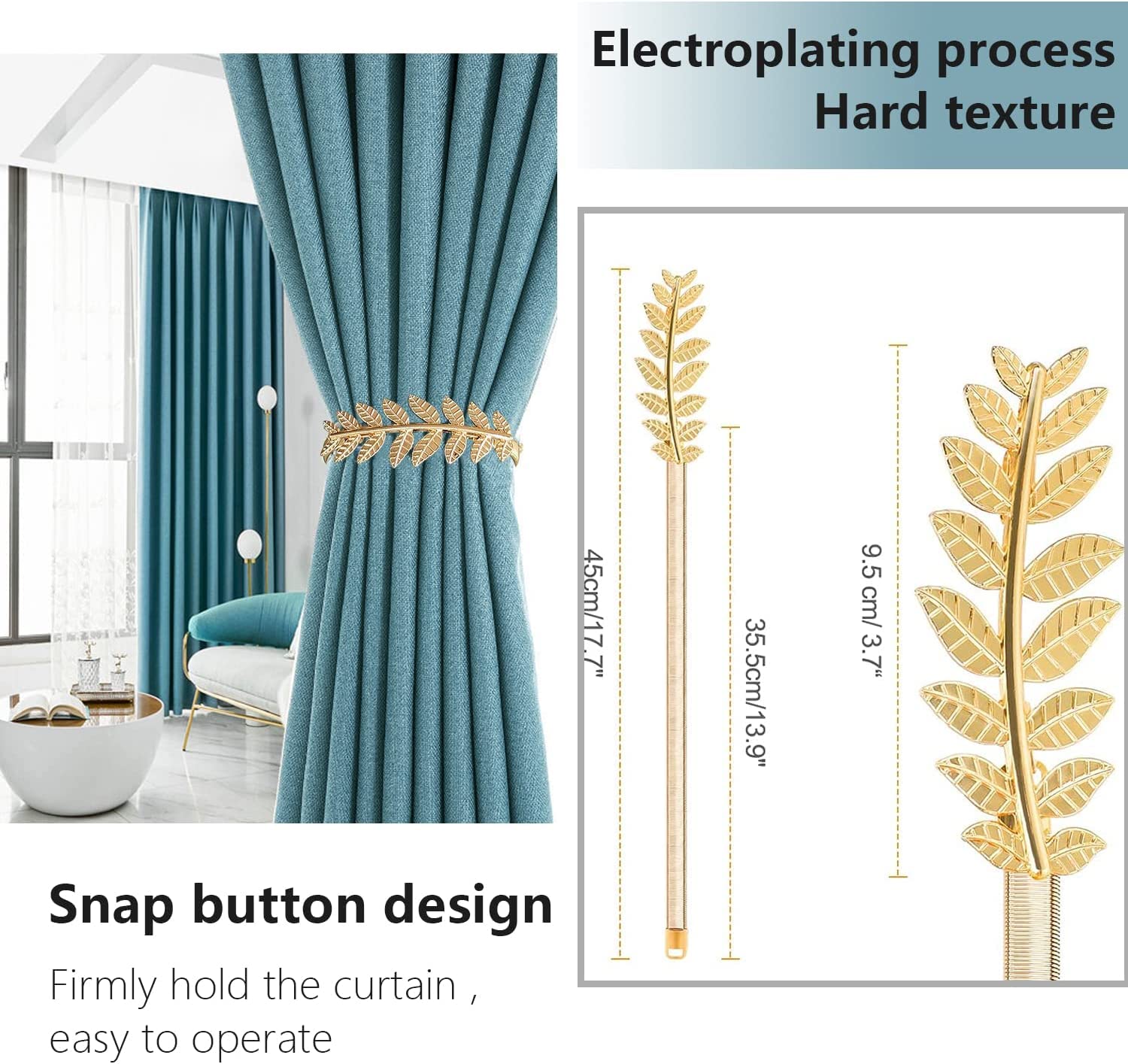 Electroplating process
Hard texture

45cm/17.7"

35.5cm/13.9"

9.5 cm/ 3.7"

Snap button design

Firmly hold the curtain , easy to operate